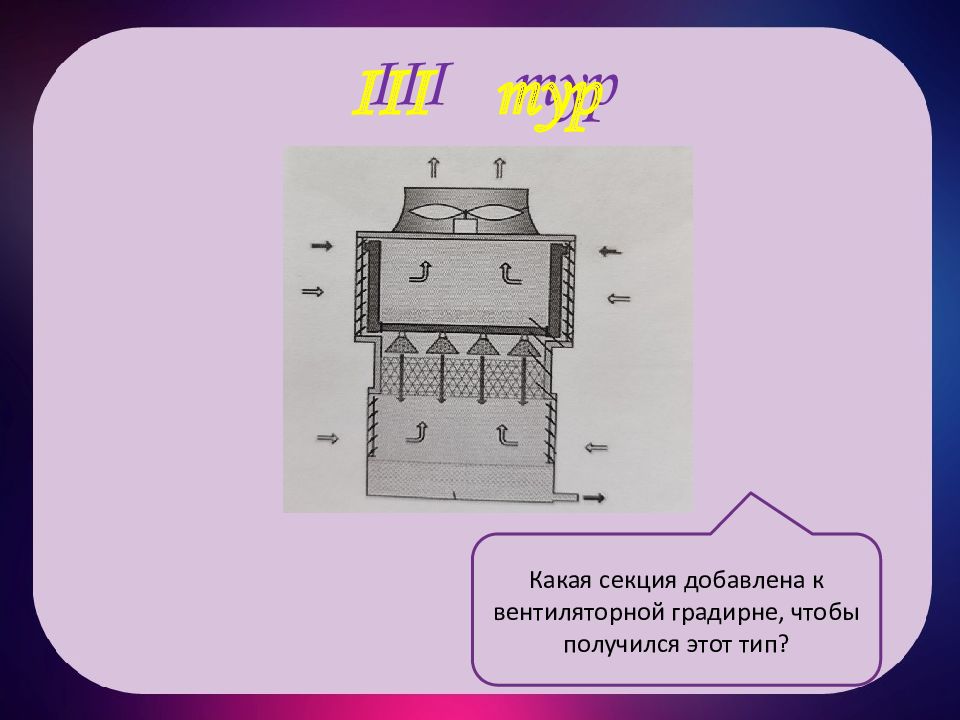 III тур

Какая секция добавлена к вентиляторной градирне, чтобы получился этот тип?